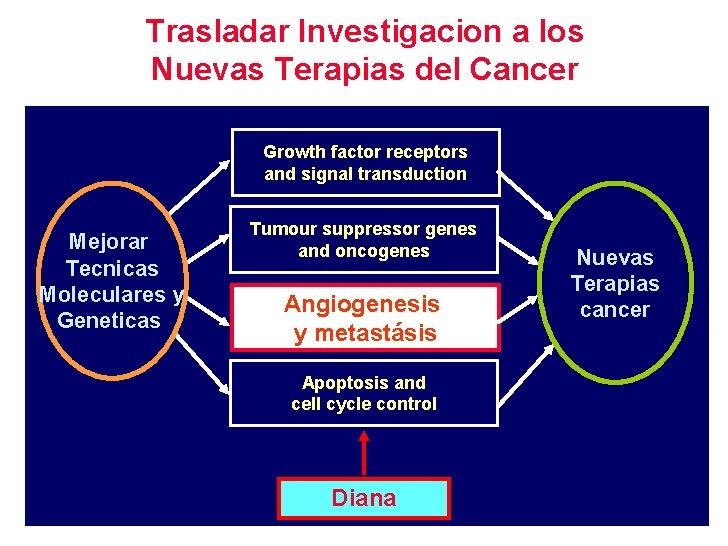 Trasladar Investigacion a los Nuevas Terapias del Cancer

Mejorar Tecnicas Moleculares y Geneticas

Growth factor receptors and signal transduction

Tumour suppressor genes and oncogenes

Angiogenesis y metastásis

Apoptosis and cell cycle control

Nuevas Terapias cancer

Diana